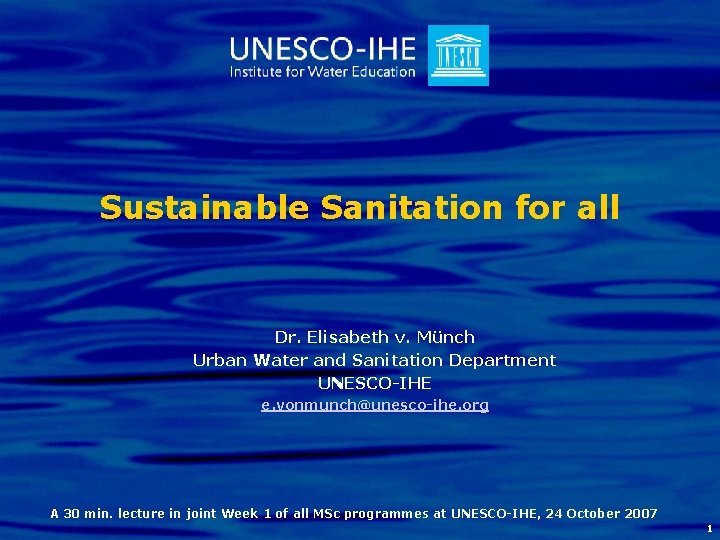 UNESCO-IHE
Institute for Water Education

UNESCO

Sustainable Sanitation for all

Dr. Elisabeth v. Münch
Urban Water and Sanitation Department
UNESCO-IHE
e.vonmunch@unesco-ihe.org

A 30 min. lecture in joint Week 1 of all MSc programmes at UNESCO-IHE, 24 October 2007

1